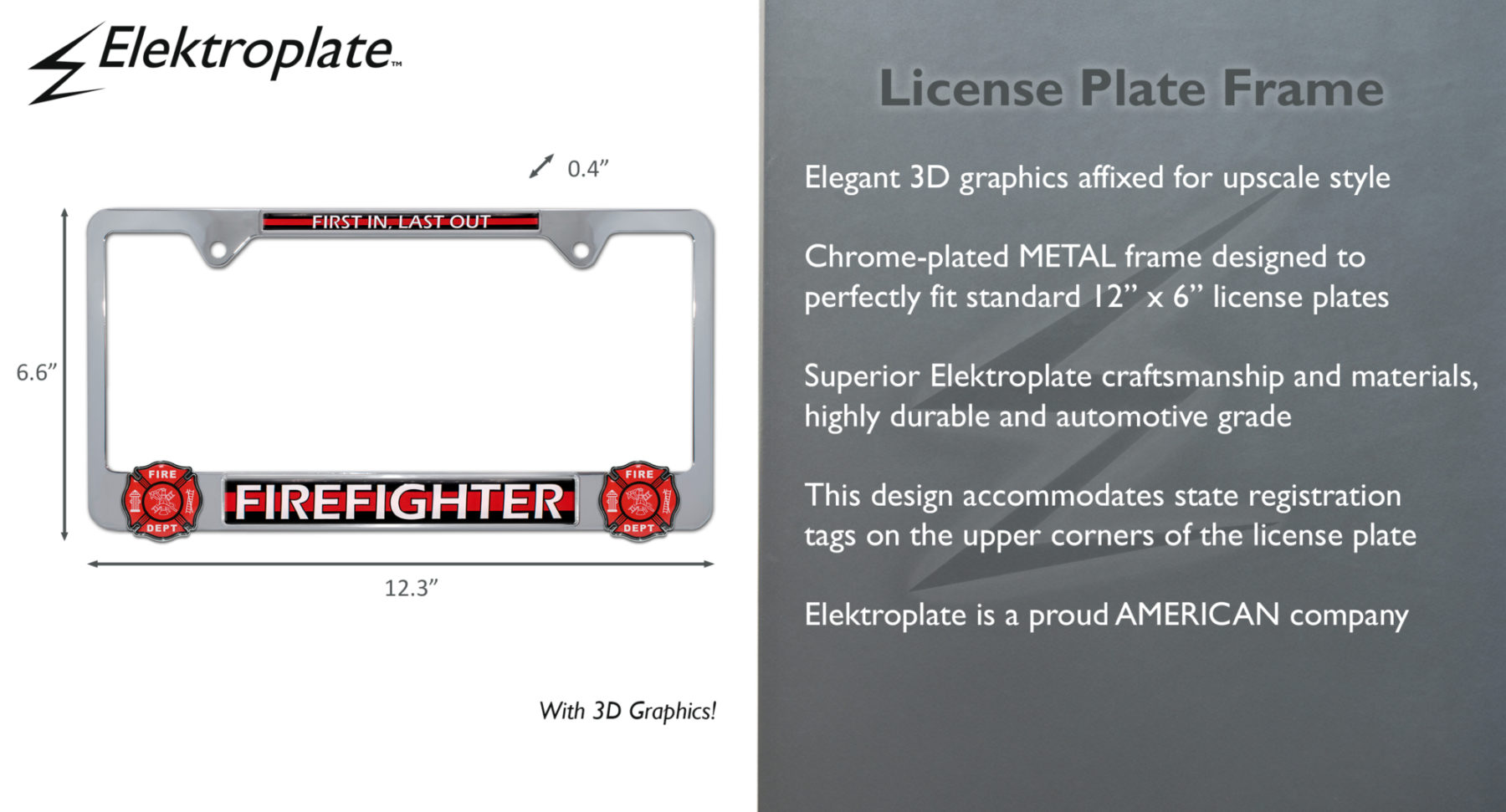 Elektroplate™

0.4”

FIRST IN, LAST OUT

6.6”

FIRE DEPT

FIREFIGHTER

FIRE DEPT

12.3”

With 3D Graphics!

License Plate Frame

Elegant 3D graphics affixed for upscale style

Chrome-plated METAL frame designed to perfectly fit standard 12” x 6” license plates

Superior Elektroplate craftsmanship and materials, highly durable and automotive grade

This design accommodates state registration tags on the upper corners of the license plate

Elektroplate is a proud AMERICAN company